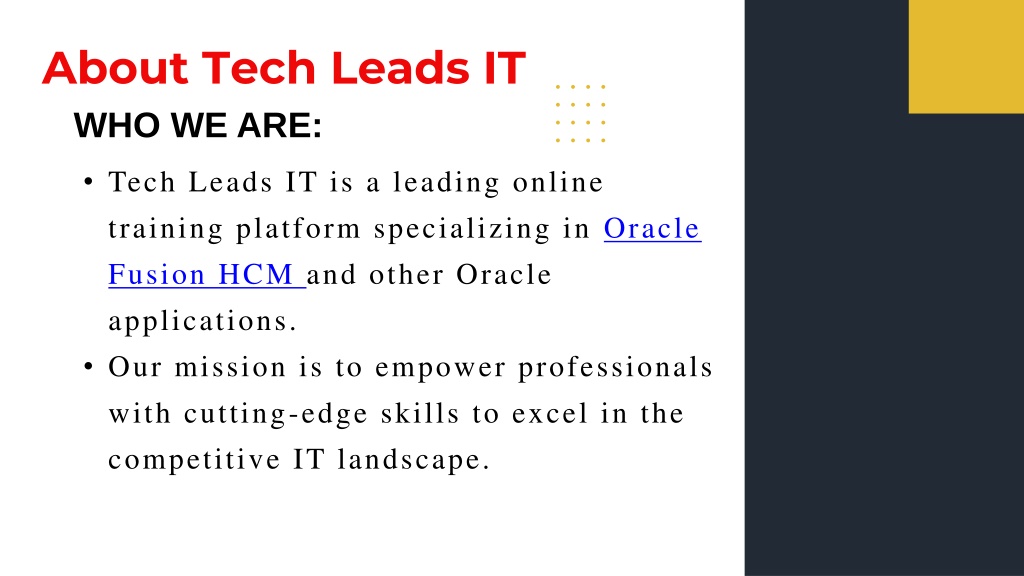 About Tech Leads IT

WHO WE ARE:

• Tech Leads IT is a leading online training platform specializing in Oracle Fusion HCM and other Oracle applications.
• Our mission is to empower professionals with cutting-edge skills to excel in the competitive IT landscape.